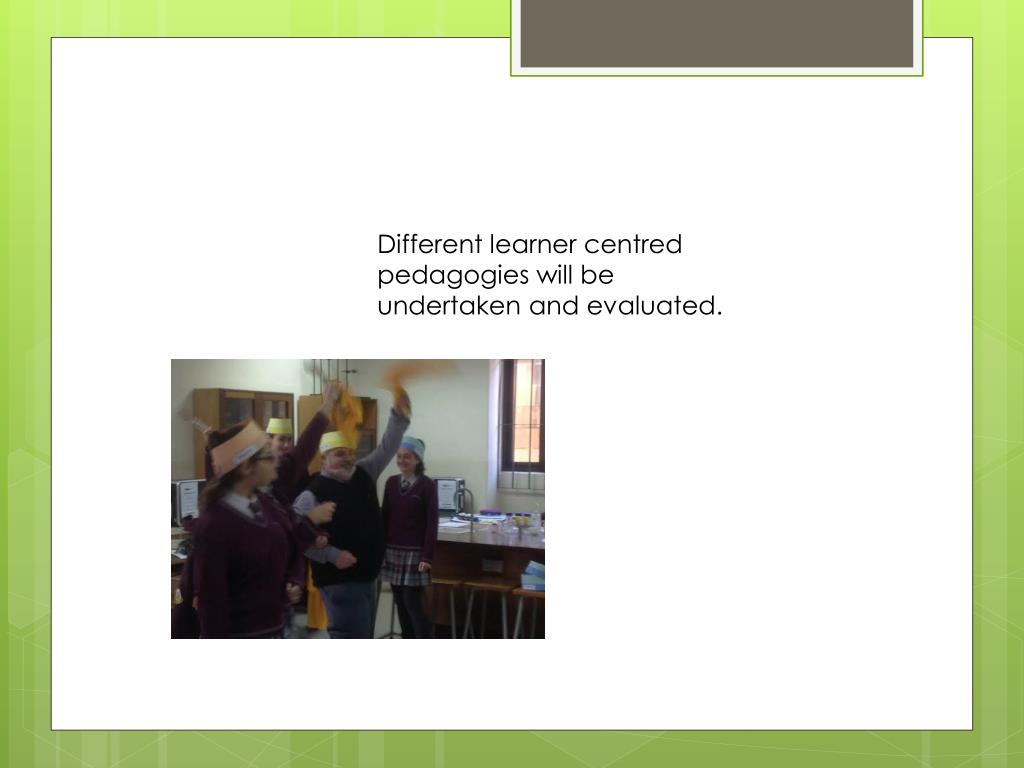 Different learner centred pedagogies will be undertaken and evaluated.